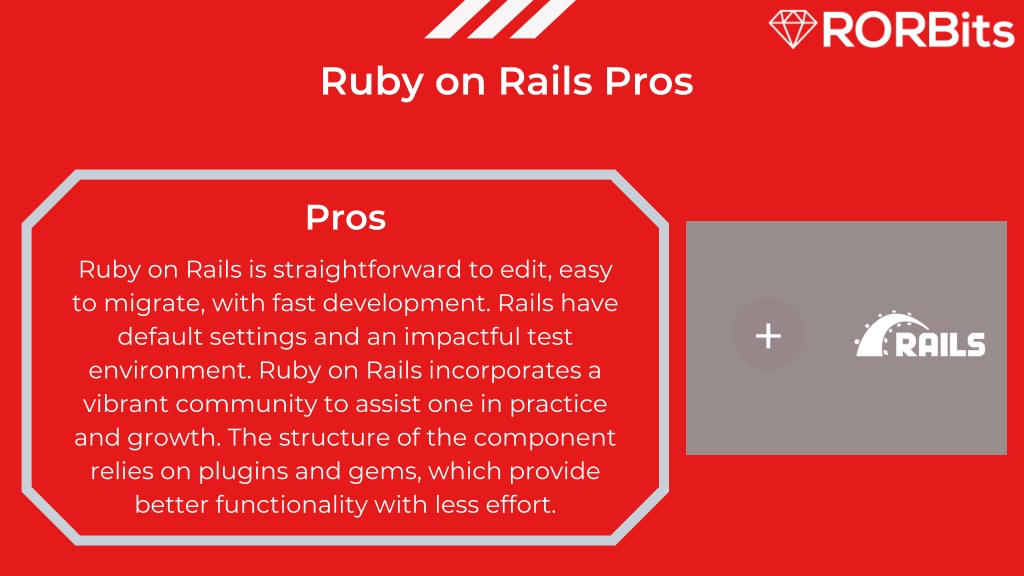 RORBits

Ruby on Rails Pros

Pros

Ruby on Rails is straightforward to edit, easy to migrate, with fast development. Rails have default settings and an impactful test environment. Ruby on Rails incorporates a vibrant community to assist one in practice and growth. The structure of the component relies on plugins and gems, which provide better functionality with less effort.

+

RAILS